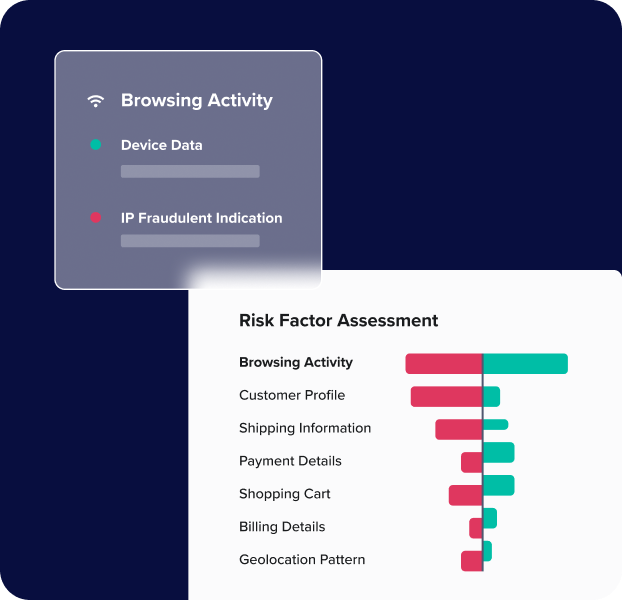 Browsing Activity

Device Data

IP Fraudulent Indication

Risk Factor Assessment

Browsing Activity
Customer Profile
Shipping Information
Payment Details
Shopping Cart
Billing Details
Geolocation Pattern